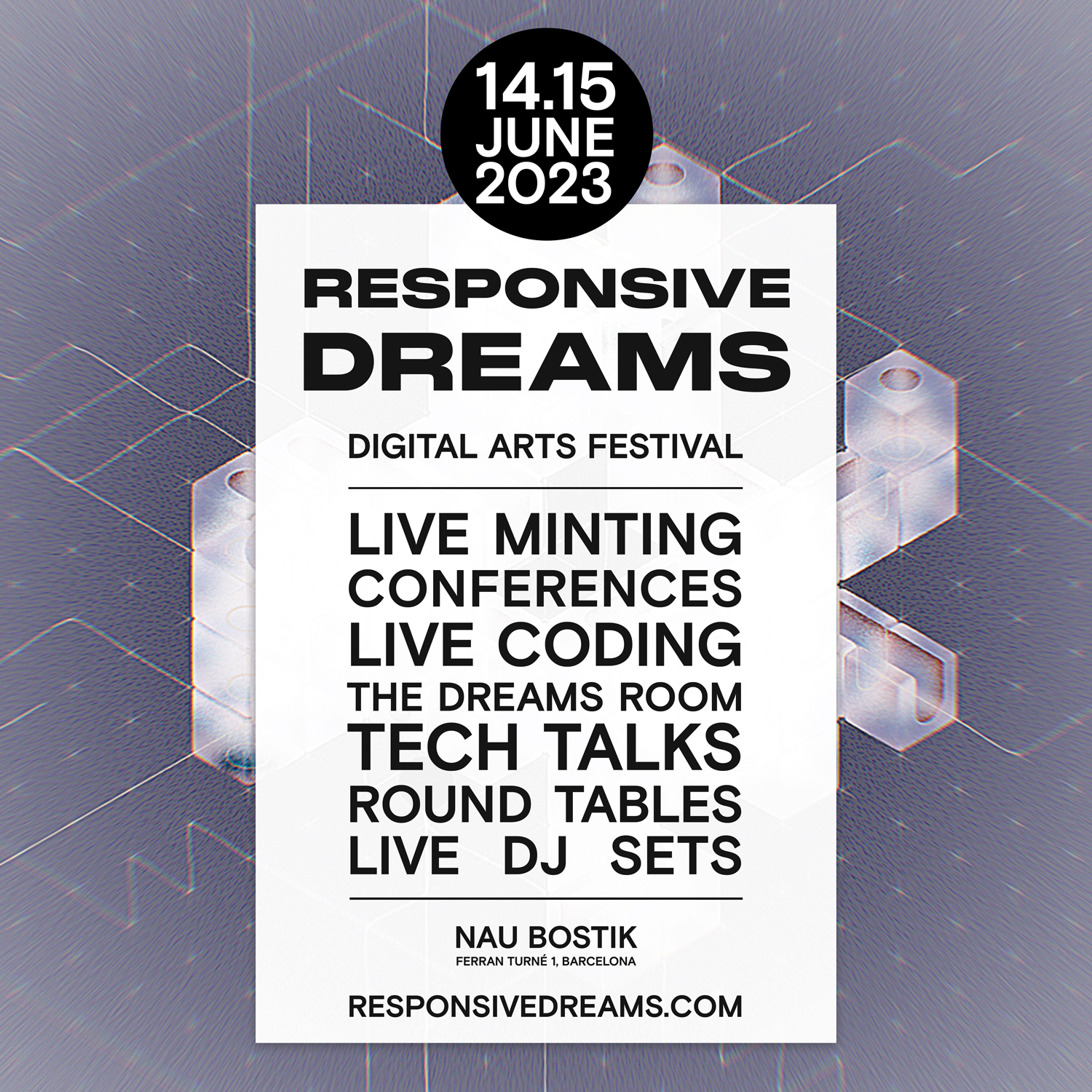 14.15
JUNE
2023

RESPONSIVE
DREAMS

DIGITAL ARTS FESTIVAL

LIVE MINTING
CONFERENCES
LIVE CODING
THE DREAMS ROOM
TECH TALKS
ROUND TABLES
LIVE DJ SETS

NAU BOSTIK
FERRAN TURNÉ 1, BARCELONA

RESPONSIVEDREAMS.COM